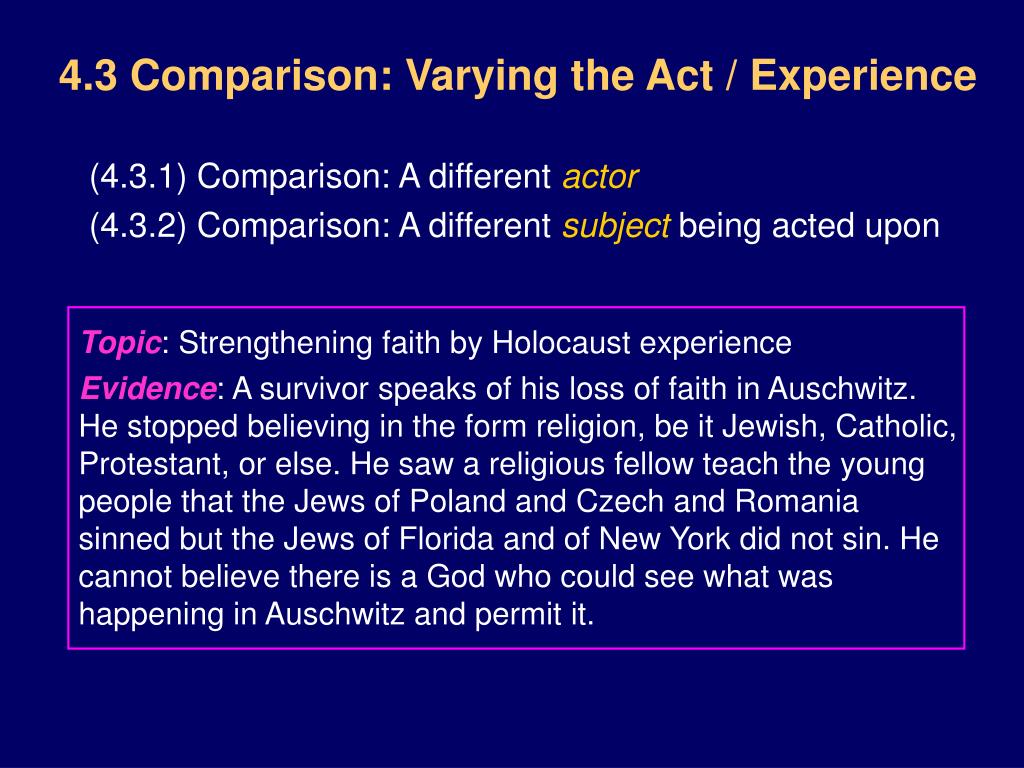 4.3 Comparison: Varying the Act / Experience

(4.3.1) Comparison: A different actor

(4.3.2) Comparison: A different subject being acted upon

Topic: Strengthening faith by Holocaust experience

Evidence: A survivor speaks of his loss of faith in Auschwitz. He stopped believing in the form religion, be it Jewish, Catholic, Protestant, or else. He saw a religious fellow teach the young people that the Jews of Poland and Czech and Romania sinned but the Jews of Florida and of New York did not sin. He cannot believe there is a God who could see what was happening in Auschwitz and permit it.